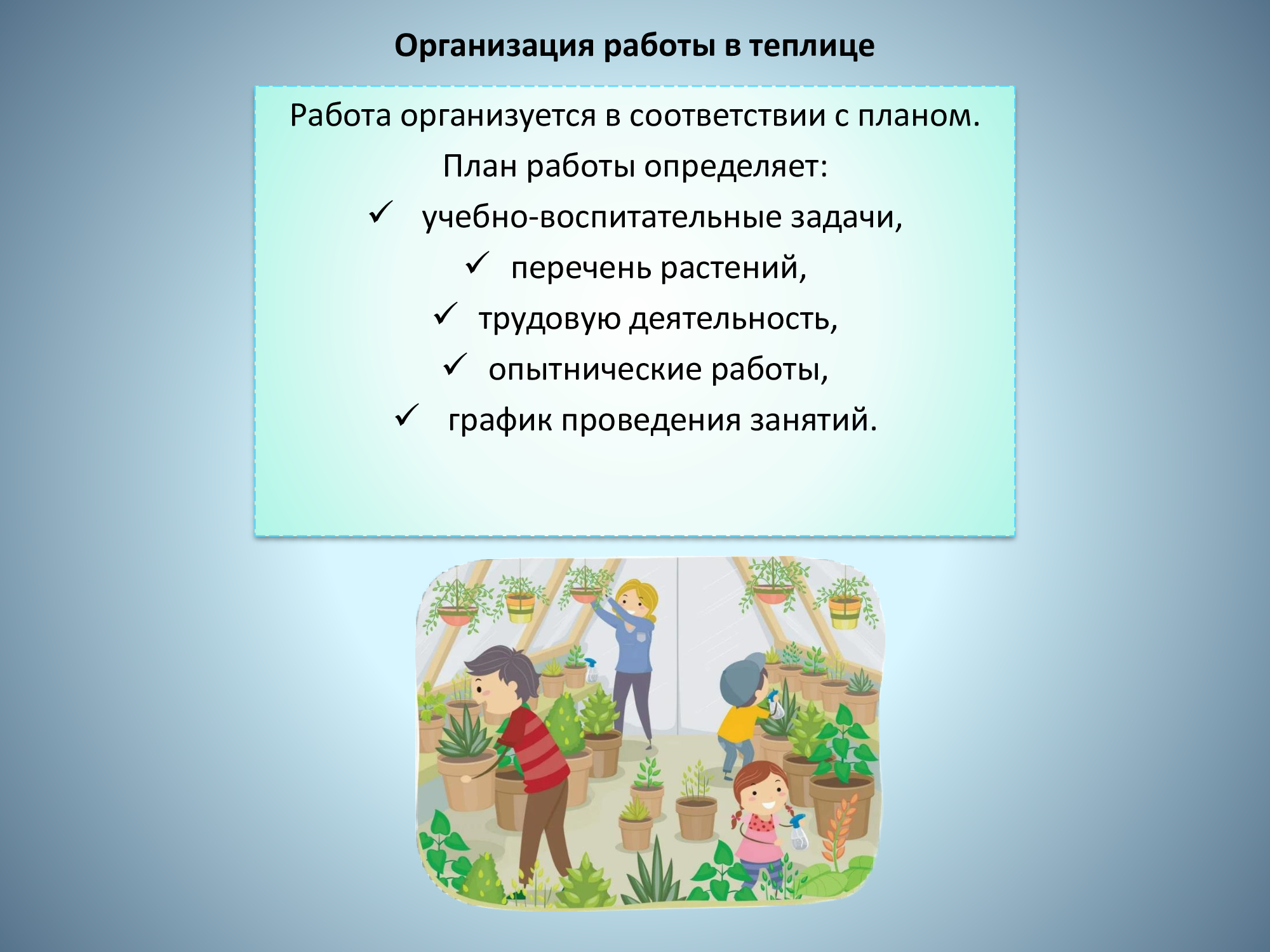 Организация работы в теплице

Работа организуется в соответствии с планом.

План работы определяет:

✓ учебно-воспитательные задачи,

✓ перечень растений,

✓ трудовую деятельность,

✓ опытнические работы,

✓ график проведения занятий.